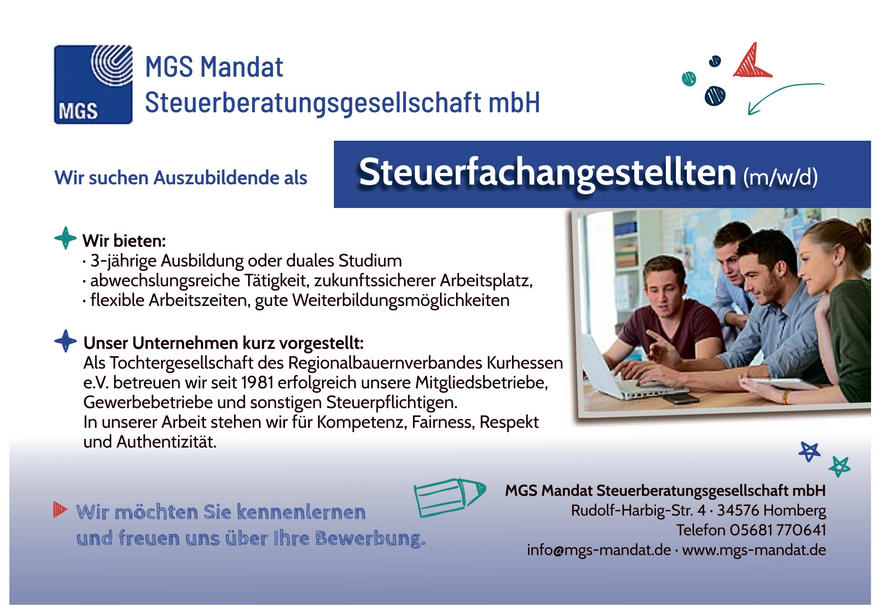 MGS

MGS Mandat
Steuerberatungsgesellschaft mbH

Wir suchen Auszubildende als

Steuerfachangestellten (m/w/d)

Wir bieten:
· 3-jährige Ausbildung oder duales Studium
· abwechslungsreiche Tätigkeit, zukunftssicherer Arbeitsplatz,
· flexible Arbeitszeiten, gute Weiterbildungsmöglichkeiten

Unser Unternehmen kurz vorgestellt:
Als Tochtergesellschaft des Regionalbauernverbandes Kurhessen e.V. betreuen wir seit 1981 erfolgreich unsere Mitgliedsbetriebe, Gewerbebetriebe und sonstigen Steuerpflichtigen.
In unserer Arbeit stehen wir für Kompetenz, Fairness, Respekt und Authentizität.

Wir möchten Sie kennenlernen und freuen uns über Ihre Bewerbung.

MGS Mandat Steuerberatungsgesellschaft mbH
Rudolf-Harbig-Str. 4 · 34576 Homberg
Telefon 05681 770641
info@mgs-mandat.de · www.mgs-mandat.de